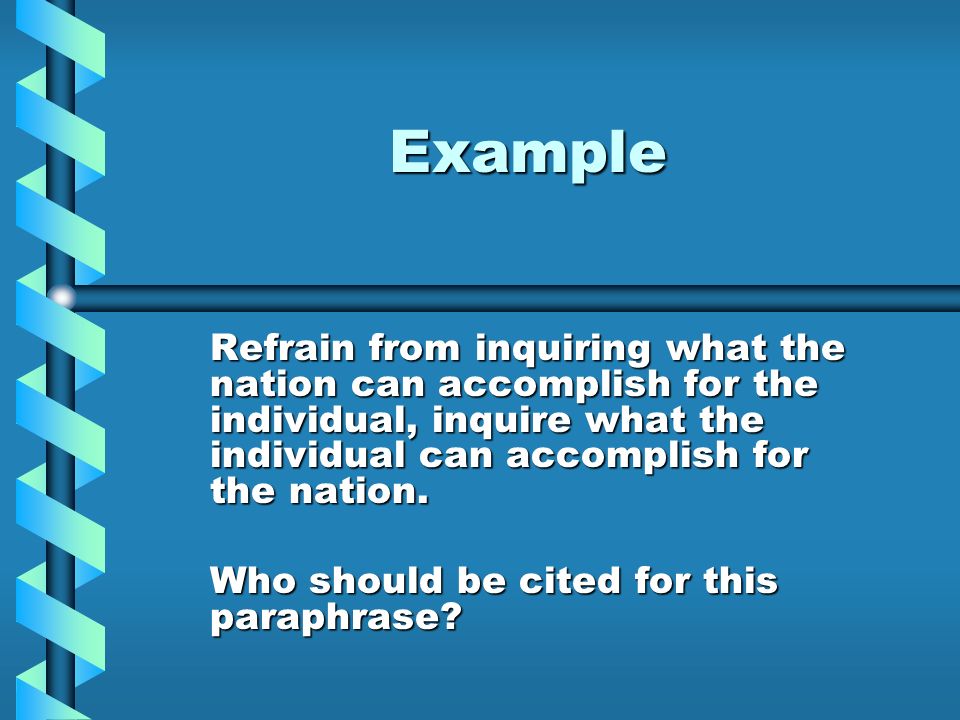 Example

Refrain from inquiring what the nation can accomplish for the individual, inquire what the individual can accomplish for the nation.

Who should be cited for this paraphrase?